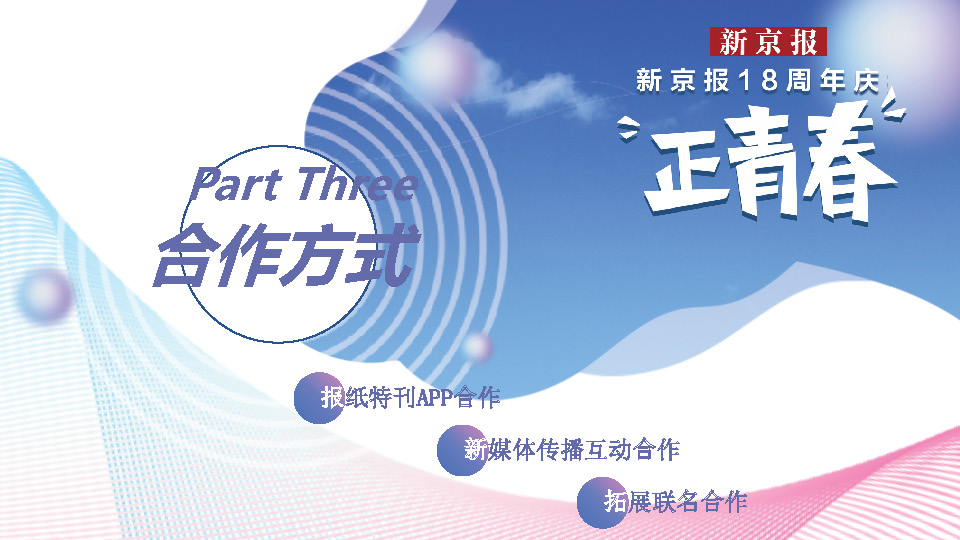 新京报

新京报18周年庆

正青春

Part Three
合作方式

报纸特刊APP合作

新媒体传播互动合作

拓展联名合作